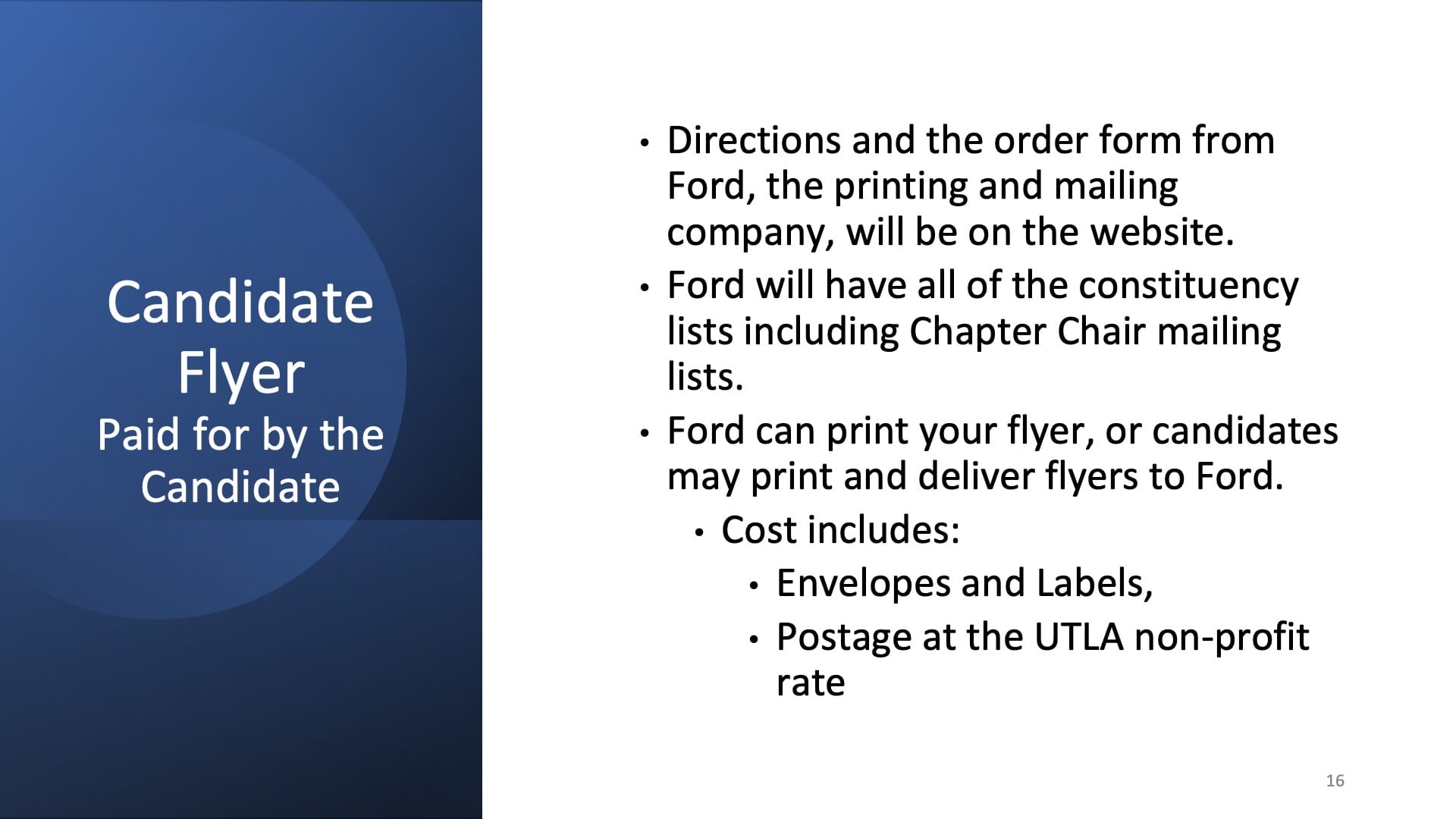 Candidate Flyer
Paid for by the Candidate

• Directions and the order form from Ford, the printing and mailing company, will be on the website.
• Ford will have all of the constituency lists including Chapter Chair mailing lists.
• Ford can print your flyer, or candidates may print and deliver flyers to Ford.
  • Cost includes:
    • Envelopes and Labels,
    • Postage at the UTLA non-profit rate

16